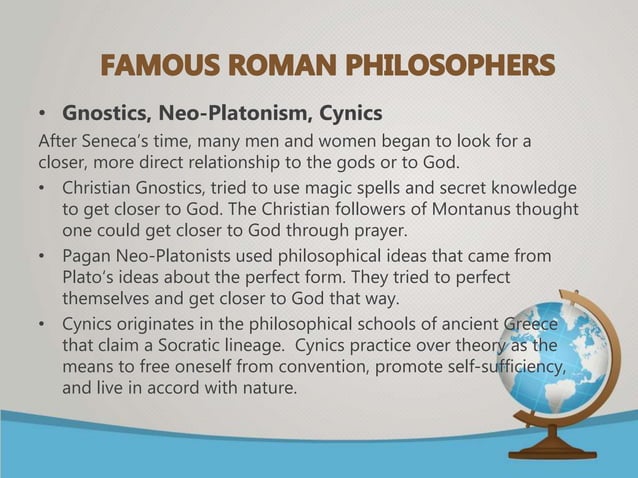 FAMOUS ROMAN PHILOSOPHERS

• Gnostics, Neo-Platonism, Cynics

After Seneca's time, many men and women began to look for a closer, more direct relationship to the gods or to God.

• Christian Gnostics, tried to use magic spells and secret knowledge to get closer to God. The Christian followers of Montanus thought one could get closer to God through prayer.

• Pagan Neo-Platonists used philosophical ideas that came from Plato's ideas about the perfect form. They tried to perfect themselves and get closer to God that way.

• Cynics originates in the philosophical schools of ancient Greece that claim a Socratic lineage. Cynics practice over theory as the means to free oneself from convention, promote self-sufficiency, and live in accord with nature.